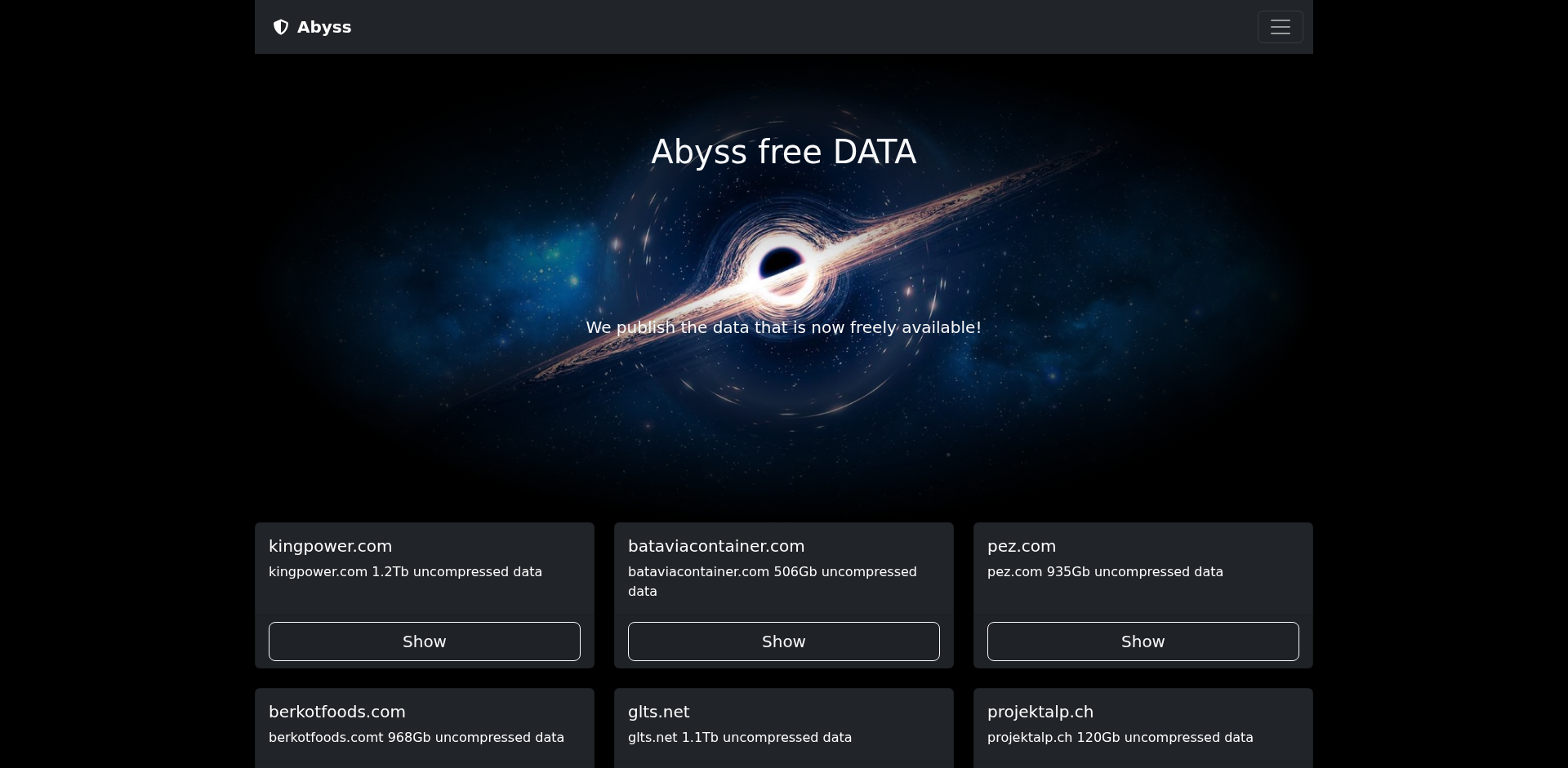 Abyss

Abyss free DATA

We publish the data that is now freely available!

kingpower.com
kingpower.com 1.2Tb uncompressed data
Show

bataviacontainer.com
bataviacontainer.com 506Gb uncompressed data
Show

pez.com
pez.com 935Gb uncompressed data
Show

berkotfoods.com
berkotfoods.comt 968Gb uncompressed data

glts.net
glts.net 1.1Tb uncompressed data

projektalp.ch
projektalp.ch 120Gb uncompressed data